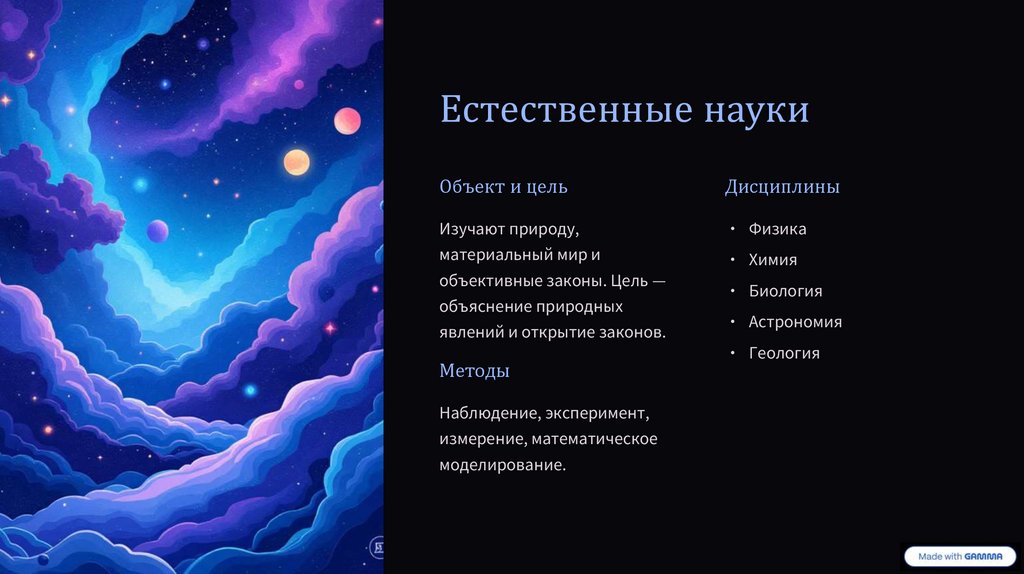 Естественные науки

Объект и цель

Изучают природу, материальный мир и объективные законы. Цель — объяснение природных явлений и открытие законов.

Методы

Наблюдение, эксперимент, измерение, математическое моделирование.

Дисциплины

• Физика
• Химия
• Биология
• Астрономия
• Геология

Made with GAMMA